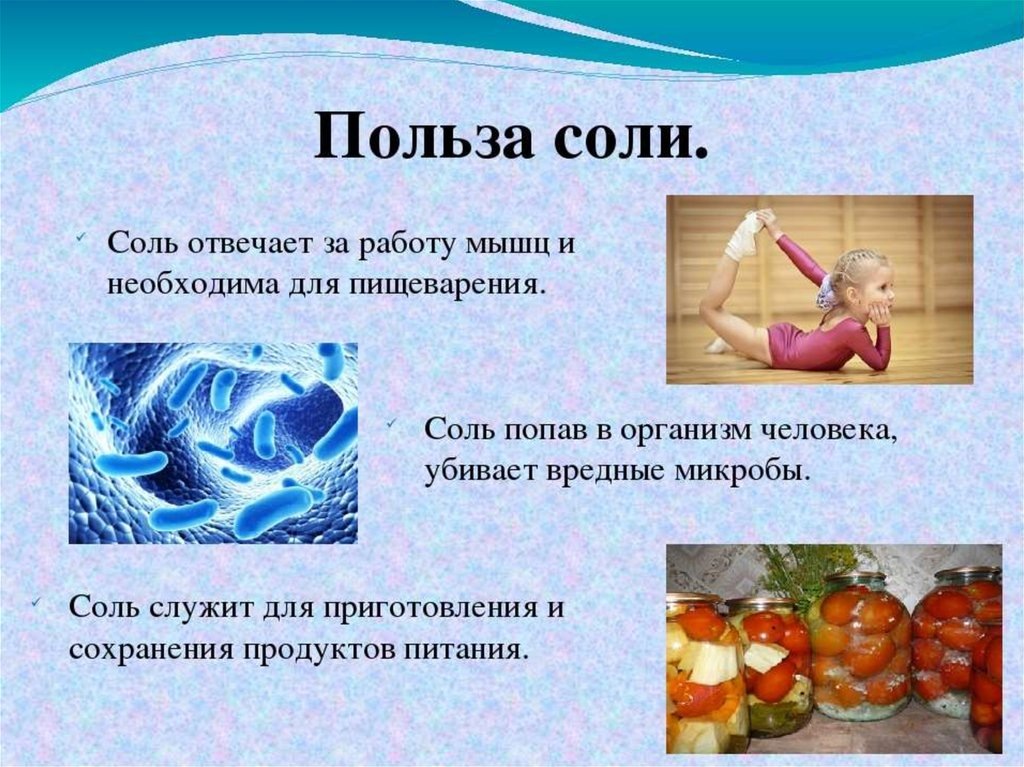 Польза соли.

Соль отвечает за работу мышц и необходима для пищеварения.

Соль попав в организм человека, убивает вредные микробы.

Соль служит для приготовления и сохранения продуктов питания.